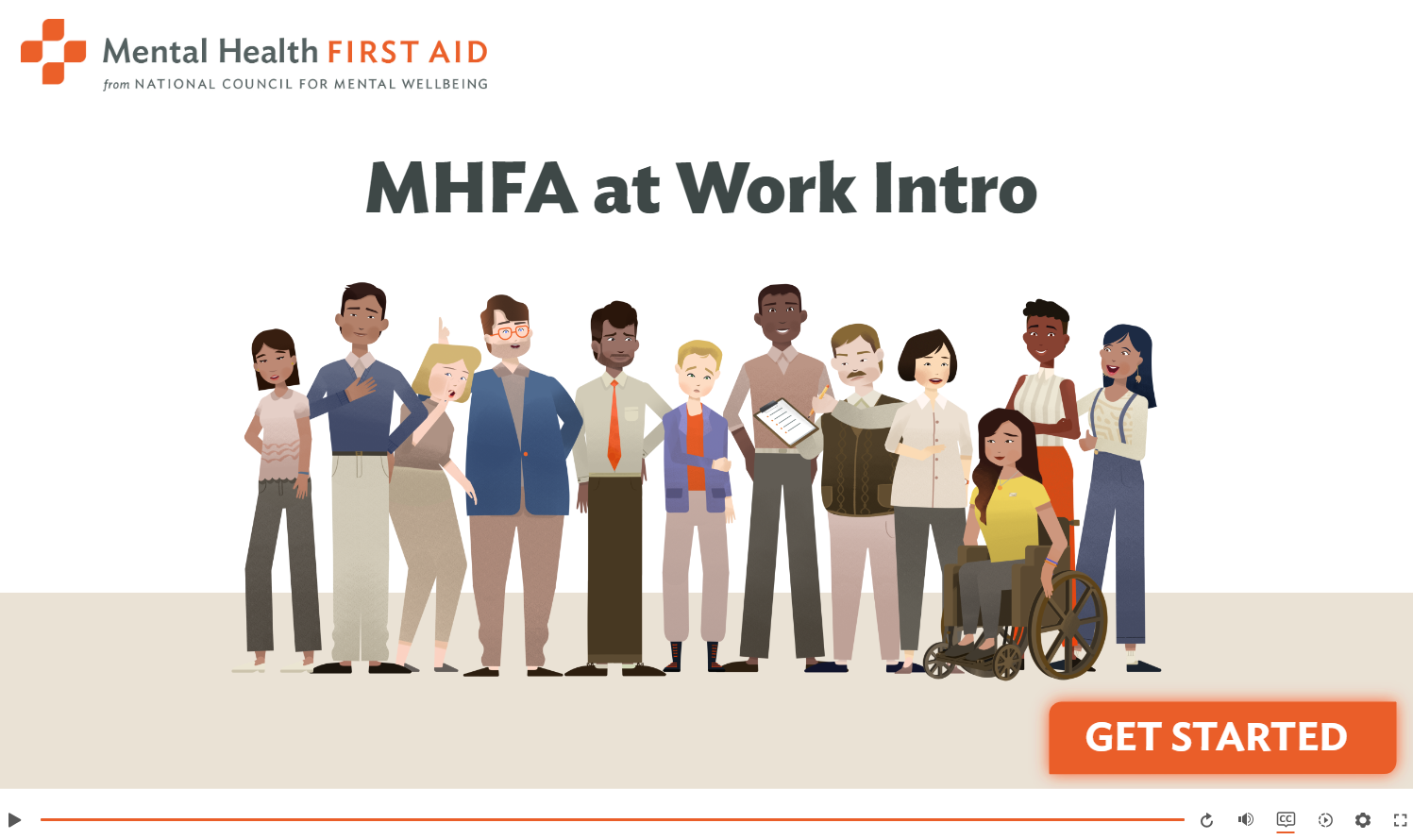 Mental Health FIRST AID
from NATIONAL COUNCIL FOR MENTAL WELLBEING

MHFA at Work Intro

GET STARTED

CC